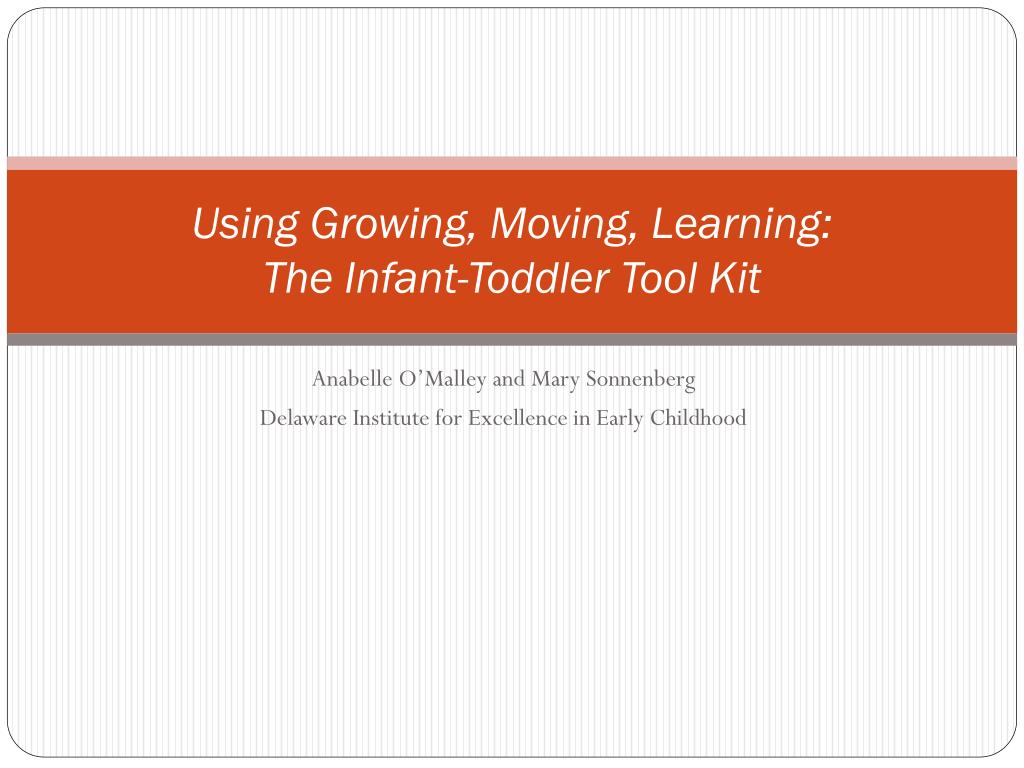 Using Growing, Moving, Learning:
The Infant-Toddler Tool Kit

Anabelle O'Malley and Mary Sonnenberg
Delaware Institute for Excellence in Early Childhood